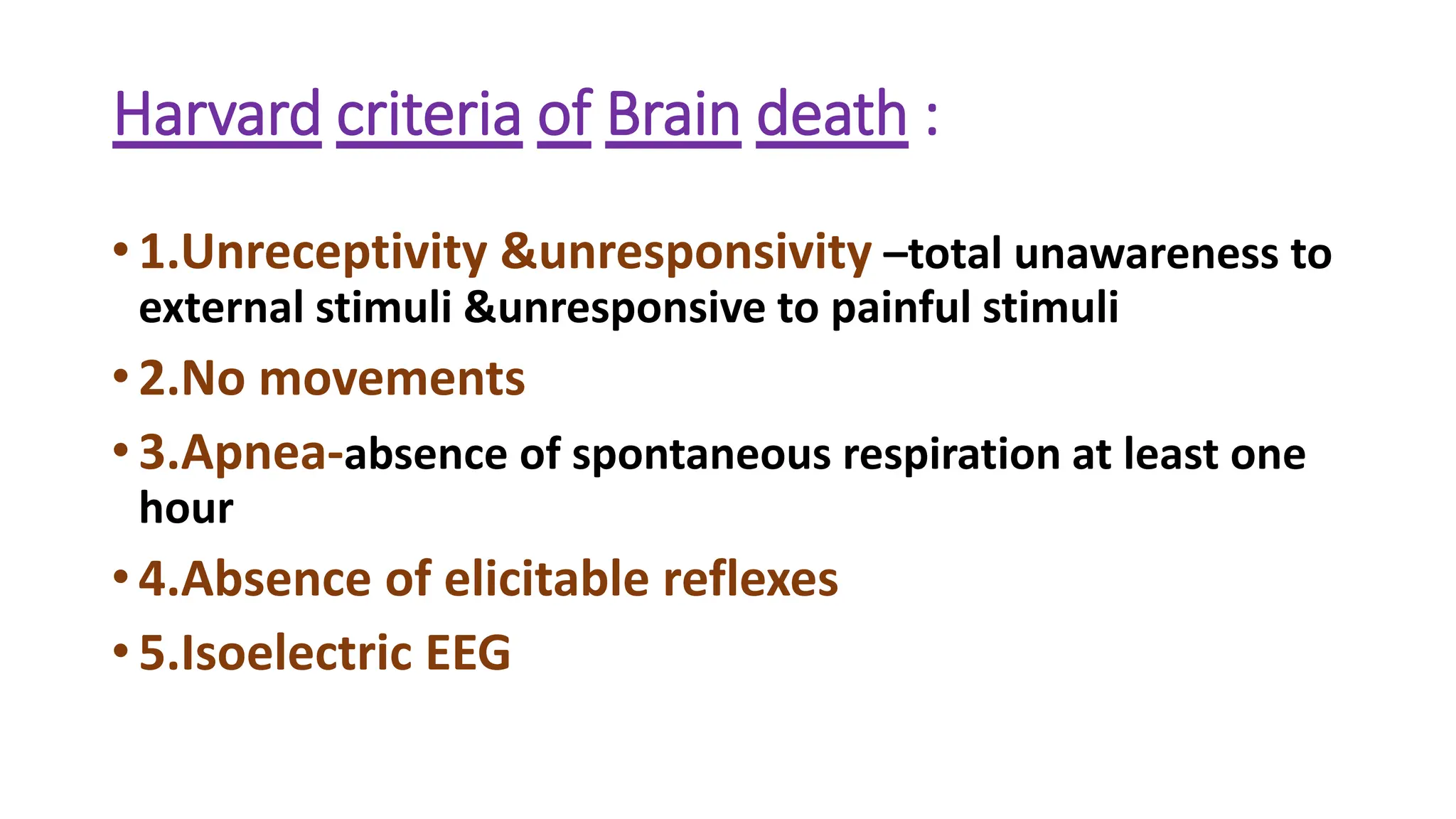 Harvard criteria of Brain death :

• 1.Unreceptivity &unresponsivity –total unawareness to external stimuli &unresponsive to painful stimuli

• 2.No movements

• 3.Apnea-absence of spontaneous respiration at least one hour

• 4.Absence of elicitable reflexes

• 5.Isoelectric EEG